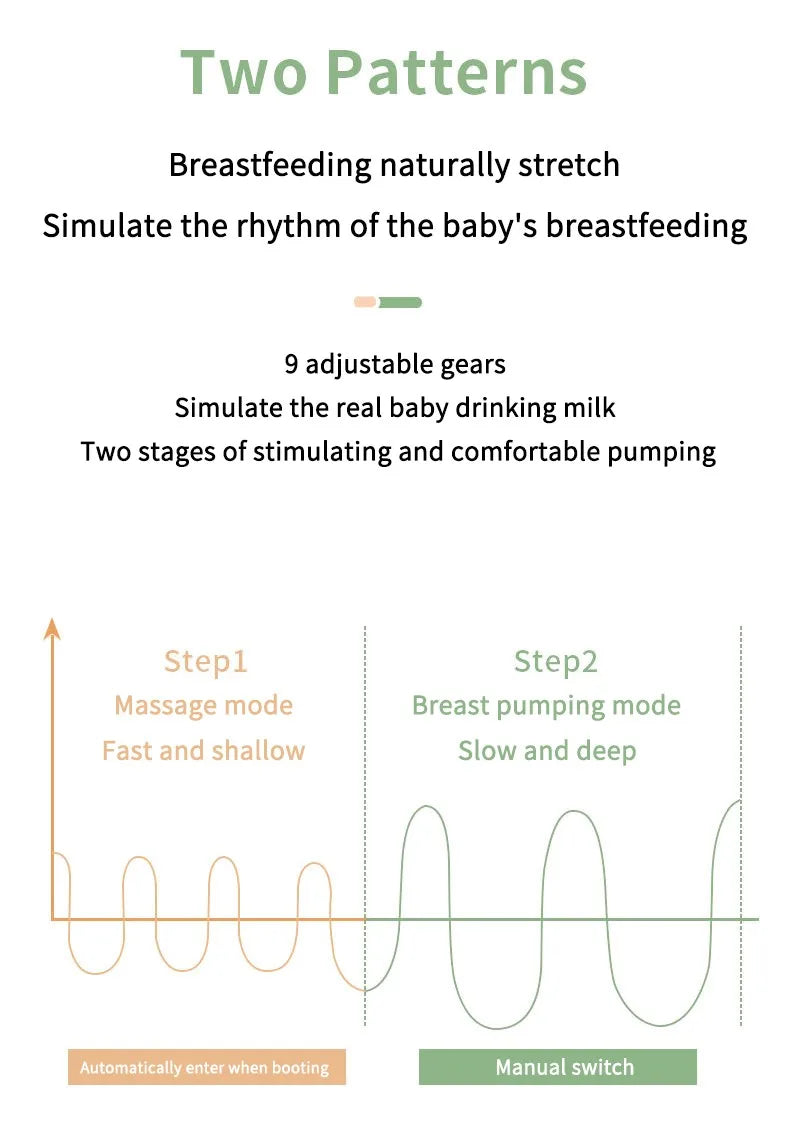 Two Patterns

Breastfeeding naturally stretch

Simulate the rhythm of the baby's breastfeeding

9 adjustable gears
Simulate the real baby drinking milk
Two stages of stimulating and comfortable pumping

Step1
Massage mode
Fast and shallow

Step2
Breast pumping mode
Slow and deep

Automatically enter when booting

Manual switch